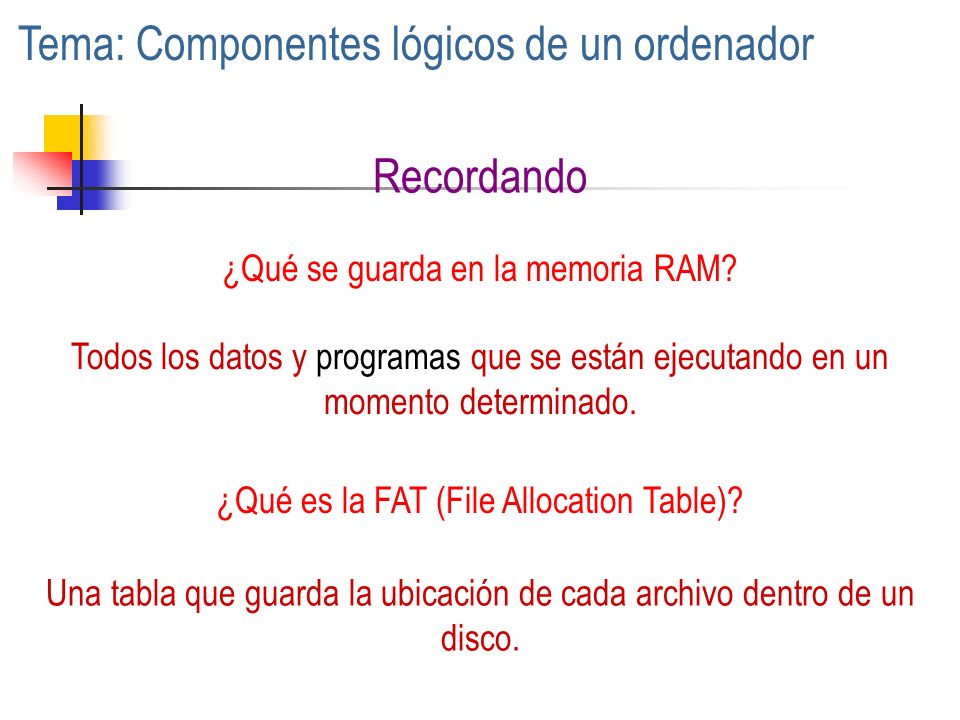 Tema: Componentes lógicos de un ordenador

Recordando

¿Qué se guarda en la memoria RAM?

Todos los datos y programas que se están ejecutando en un momento determinado.

¿Qué es la FAT (File Allocation Table)?

Una tabla que guarda la ubicación de cada archivo dentro de un disco.